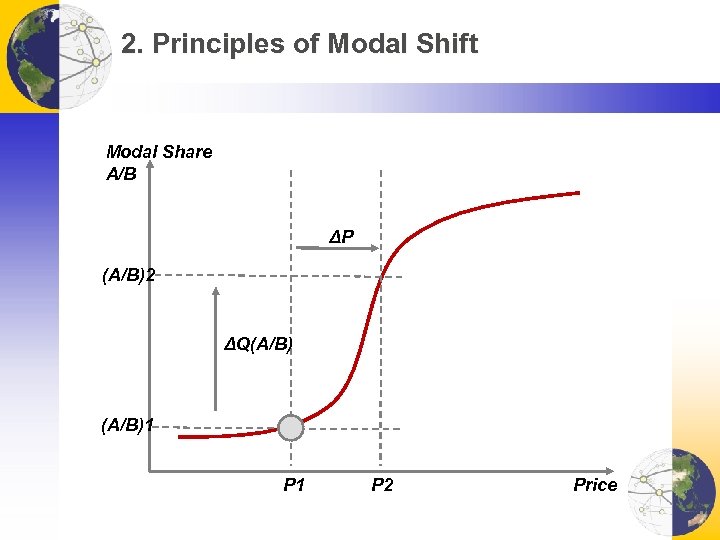 2. Principles of Modal Shift

Modal Share A/B

ΔP

(A/B)2

ΔQ(A/B)

(A/B)1

P1

P2

Price